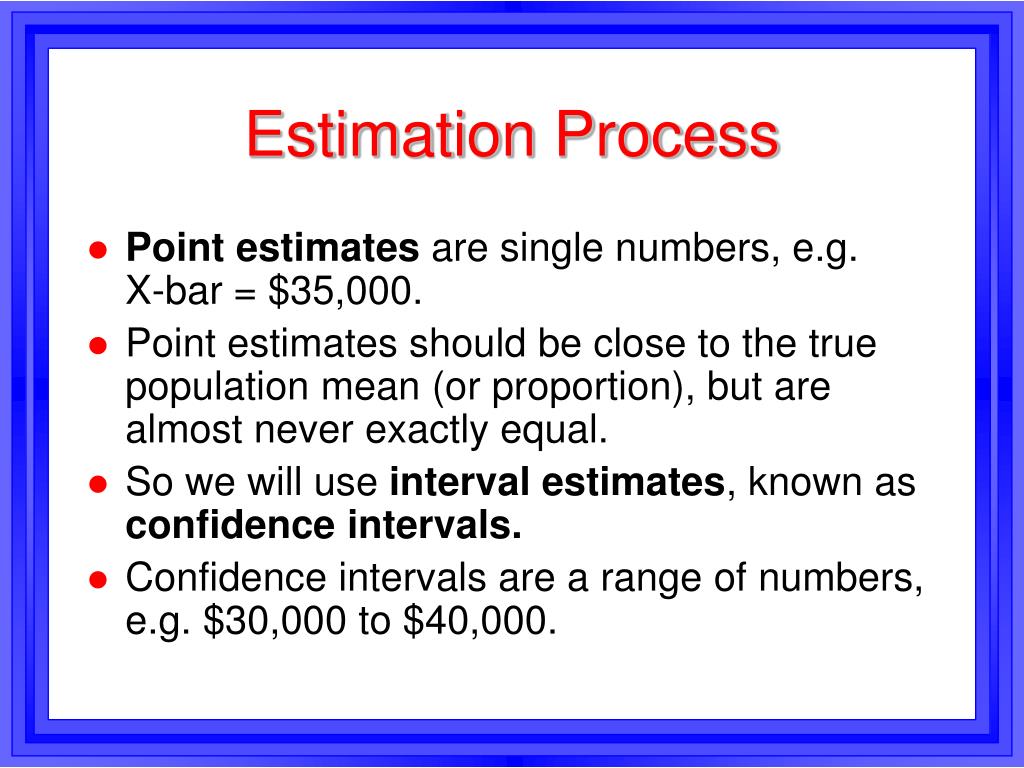 Estimation Process

- Point estimates are single numbers, e.g. X-bar = \$35,000.
- Point estimates should be close to the true population mean (or proportion), but are almost never exactly equal.
- So we will use interval estimates, known as confidence intervals.
- Confidence intervals are a range of numbers, e.g. \$30,000 to \$40,000.